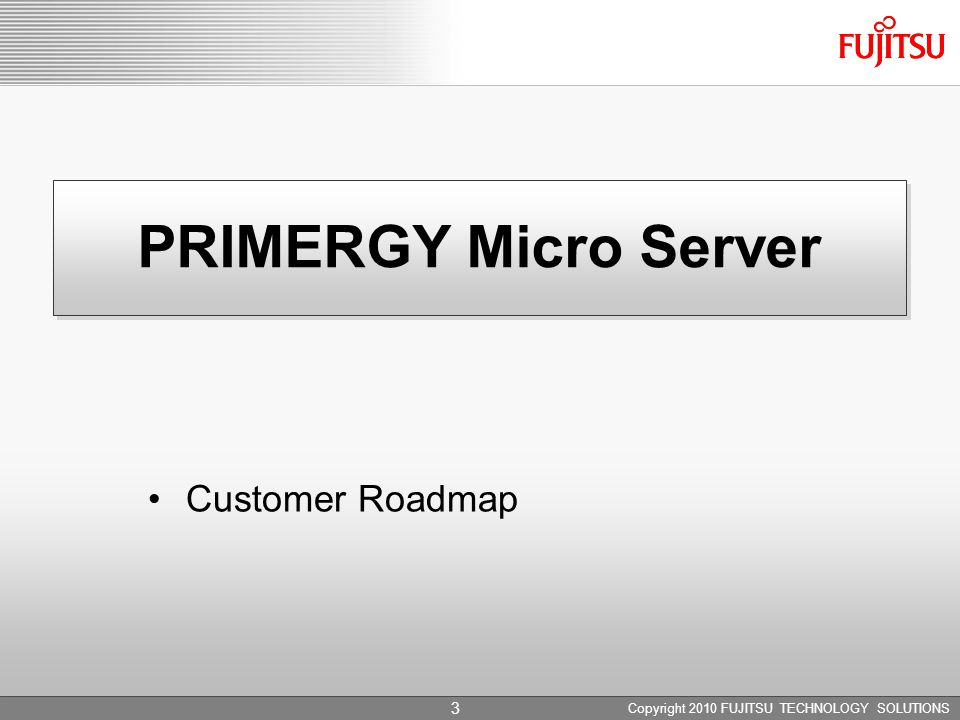 FUJITSU

PRIMERGY Micro Server

• Customer Roadmap

3

Copyright 2010 FUJITSU TECHNOLOGY SOLUTIONS